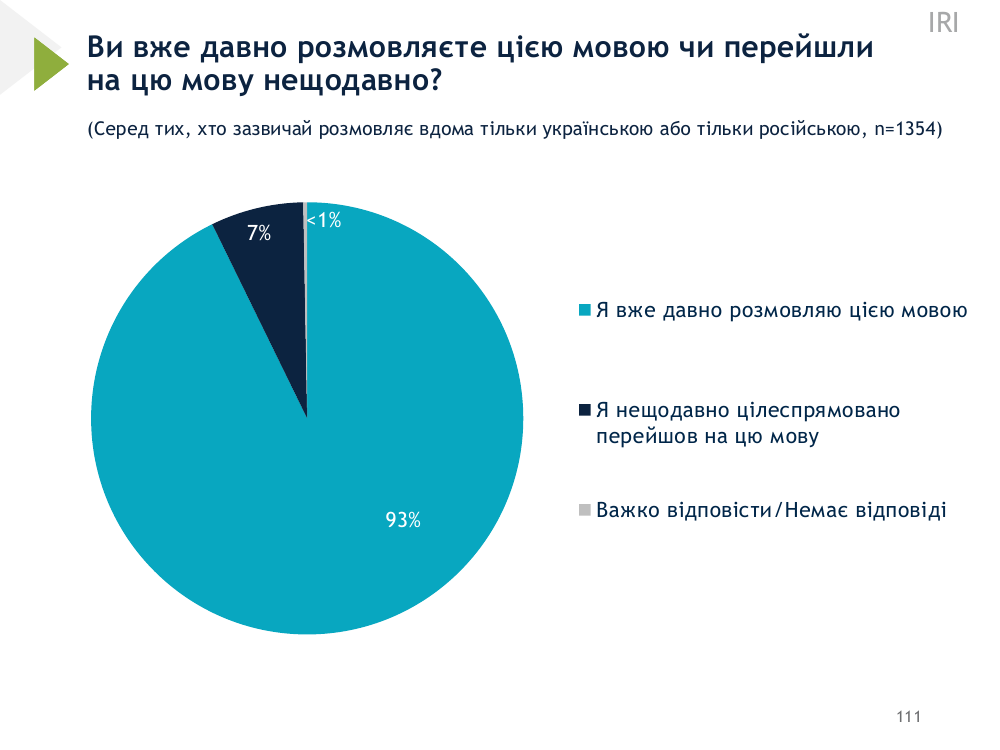 IRI

Ви вже давно розмовляєте цією мовою чи перейшли на цю мову нещодавно?

(Серед тих, хто зазвичай розмовляє вдома тільки українською або тільки російською, n=1354)

7%

<1%

93%

Я вже давно розмовляю цією мовою

Я нещодавно цілеспрямовано перейшов на цю мову

Важко відповісти/Немає відповіді

111